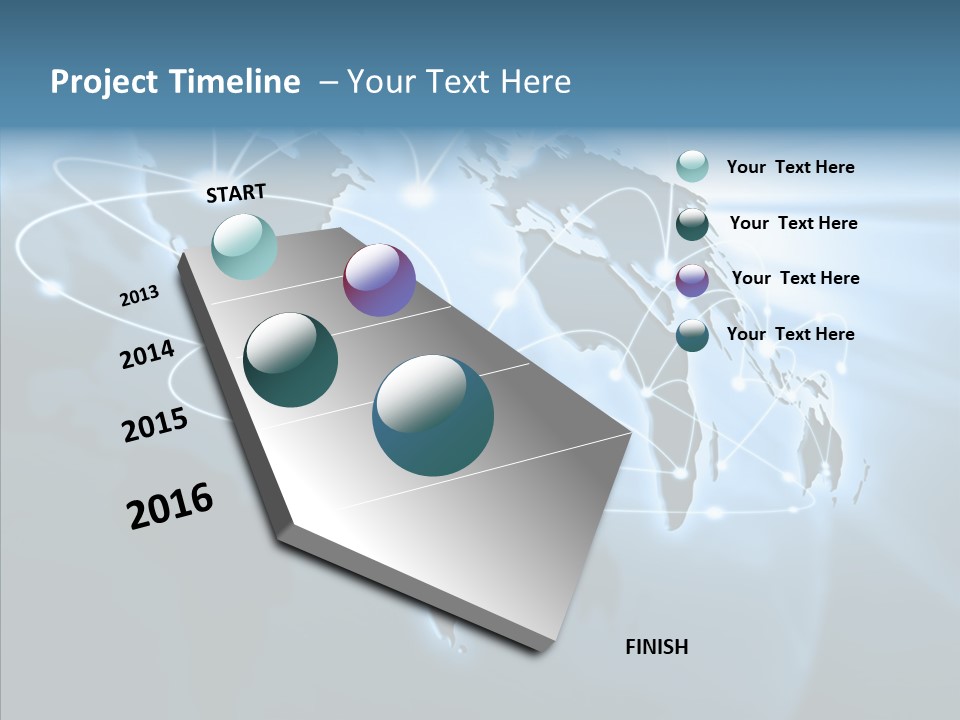 Project Timeline – Your Text Here

START

2013

2014

2015

2016

FINISH

Your Text Here

Your Text Here

Your Text Here

Your Text Here